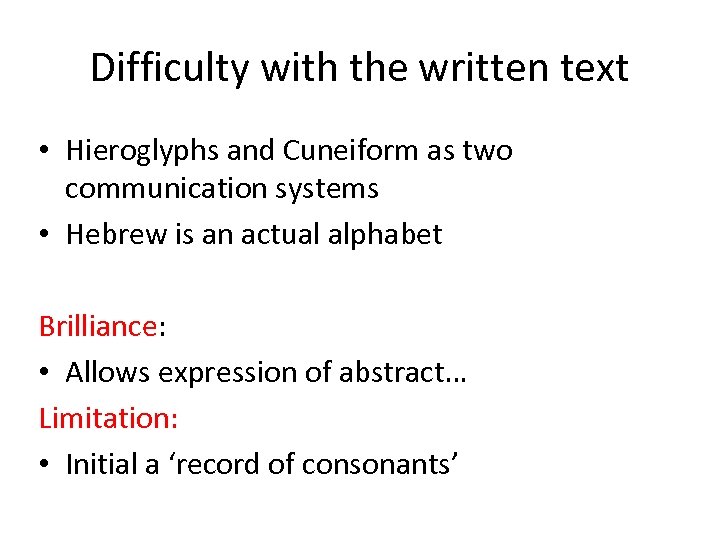 Difficulty with the written text

• Hieroglyphs and Cuneiform as two communication systems
• Hebrew is an actual alphabet

Brilliance:
• Allows expression of abstract…
Limitation:
• Initial a ‘record of consonants’